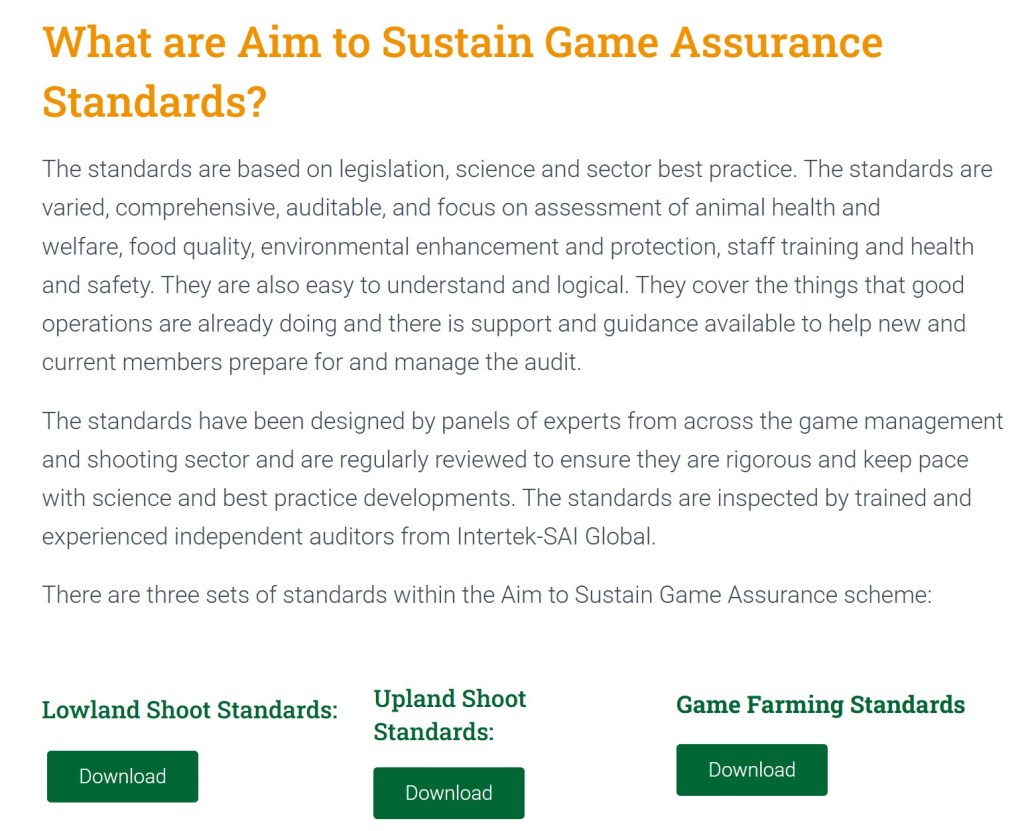 What are Aim to Sustain Game Assurance Standards?

The standards are based on legislation, science and sector best practice. The standards are varied, comprehensive, auditable, and focus on assessment of animal health and welfare, food quality, environmental enhancement and protection, staff training and health and safety. They are also easy to understand and logical. They cover the things that good operations are already doing and there is support and guidance available to help new and current members prepare for and manage the audit.

The standards have been designed by panels of experts from across the game management and shooting sector and are regularly reviewed to ensure they are rigorous and keep pace with science and best practice developments. The standards are inspected by trained and experienced independent auditors from Intertek-SAI Global.

There are three sets of standards within the Aim to Sustain Game Assurance scheme:

Lowland Shoot Standards:

Download

Upland Shoot Standards:

Download

Game Farming Standards

Download